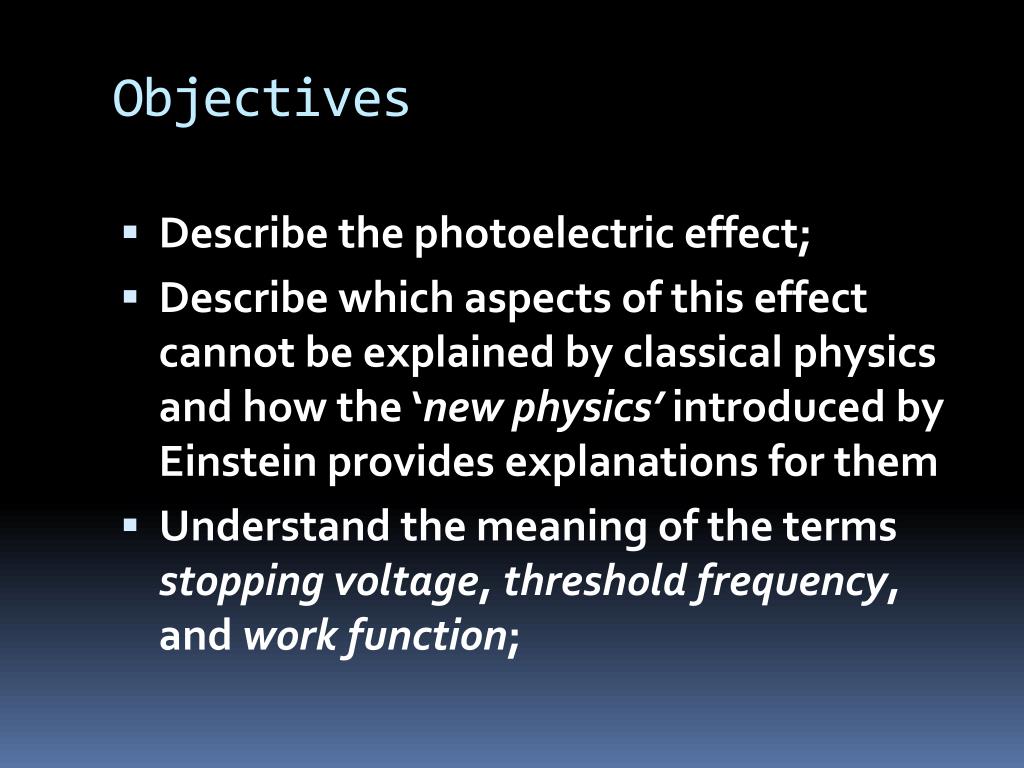 Objectives

▪ Describe the photoelectric effect;
▪ Describe which aspects of this effect cannot be explained by classical physics and how the ‘new physics’ introduced by Einstein provides explanations for them
▪ Understand the meaning of the terms stopping voltage, threshold frequency, and work function;